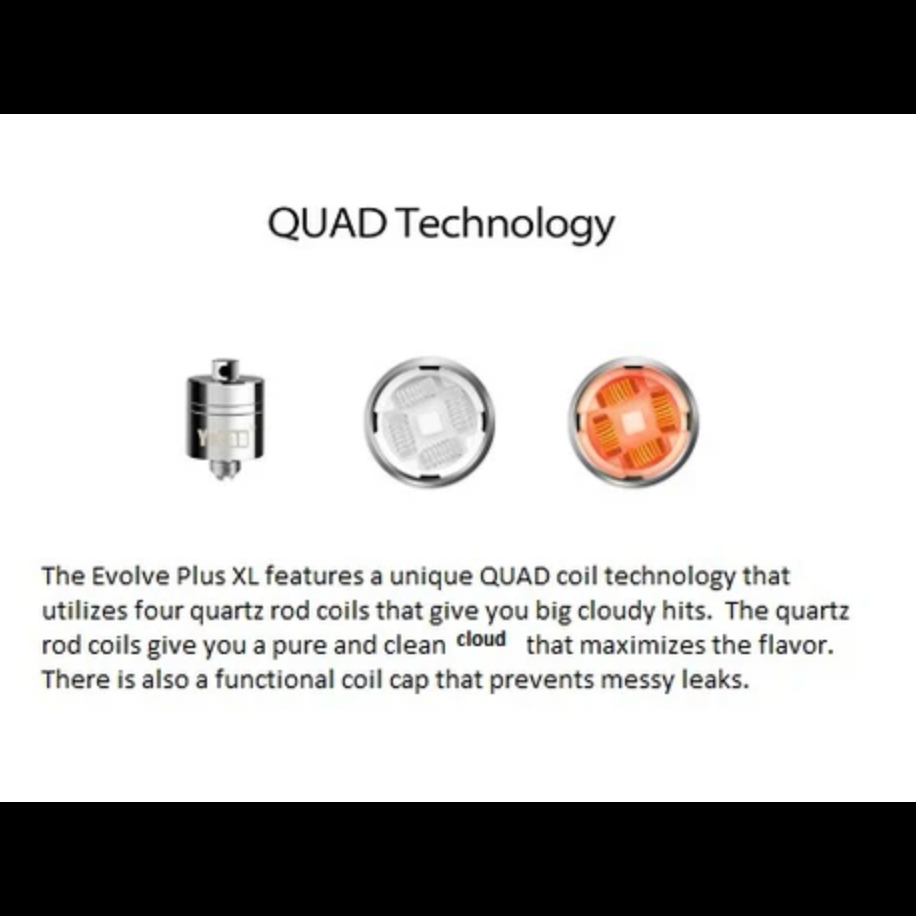 QUAD Technology

The Evolve Plus XL features a unique QUAD coil technology that utilizes four quartz rod coils that give you big cloudy hits. The quartz rod coils give you a pure and clean cloud that maximizes the flavor. There is also a functional coil cap that prevents messy leaks.